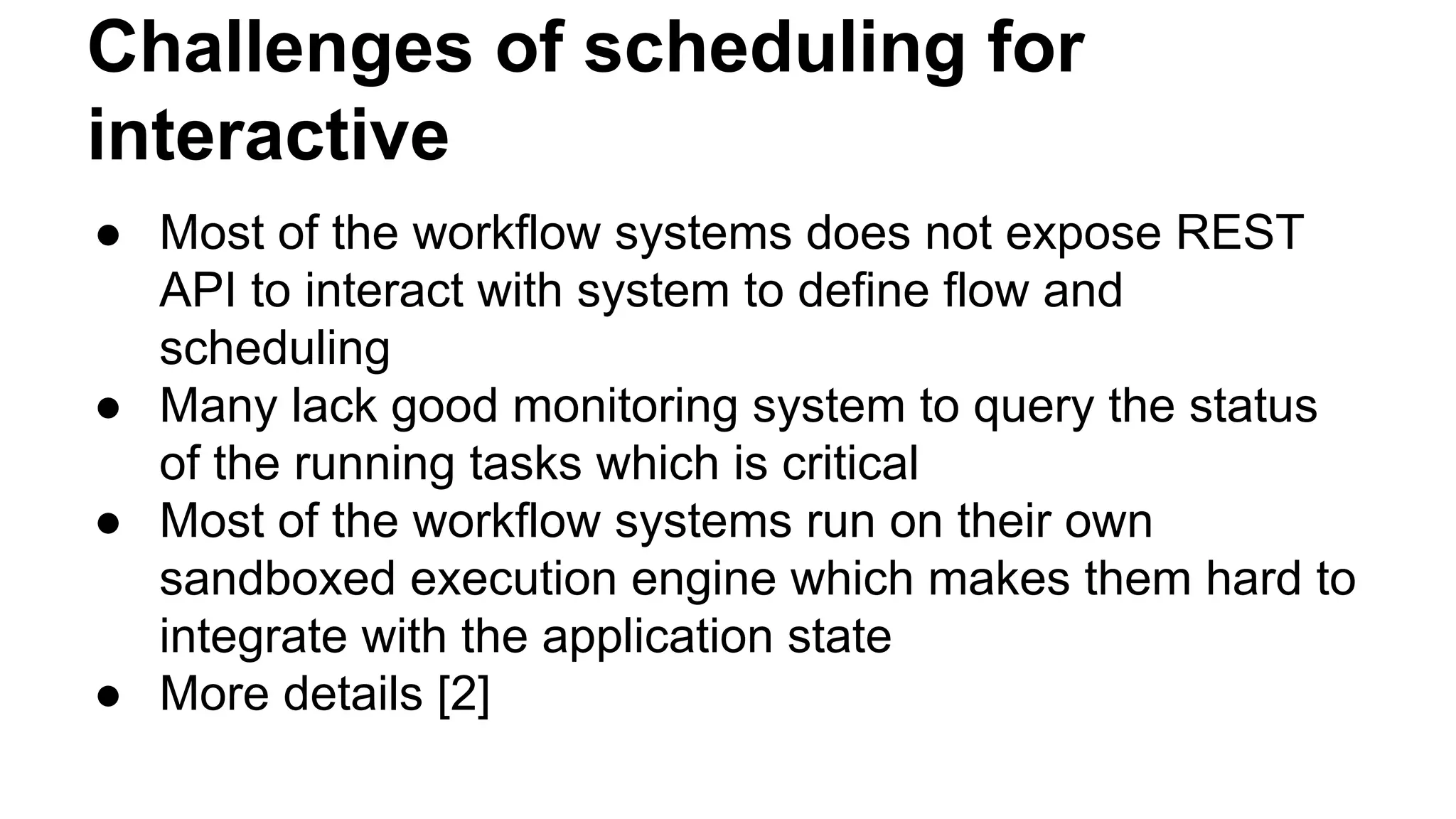 Challenges of scheduling for interactive

● Most of the workflow systems does not expose REST API to interact with system to define flow and scheduling
● Many lack good monitoring system to query the status of the running tasks which is critical
● Most of the workflow systems run on their own sandboxed execution engine which makes them hard to integrate with the application state
● More details [2]